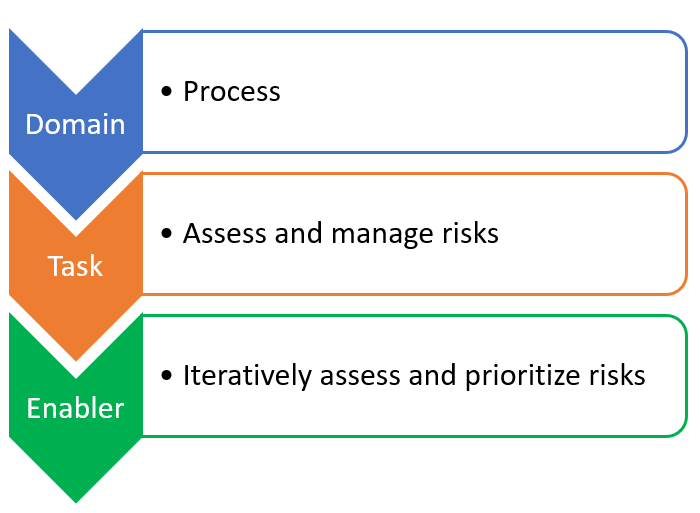 Domain

• Process

Task

• Assess and manage risks

Enabler

• Iteratively assess and prioritize risks